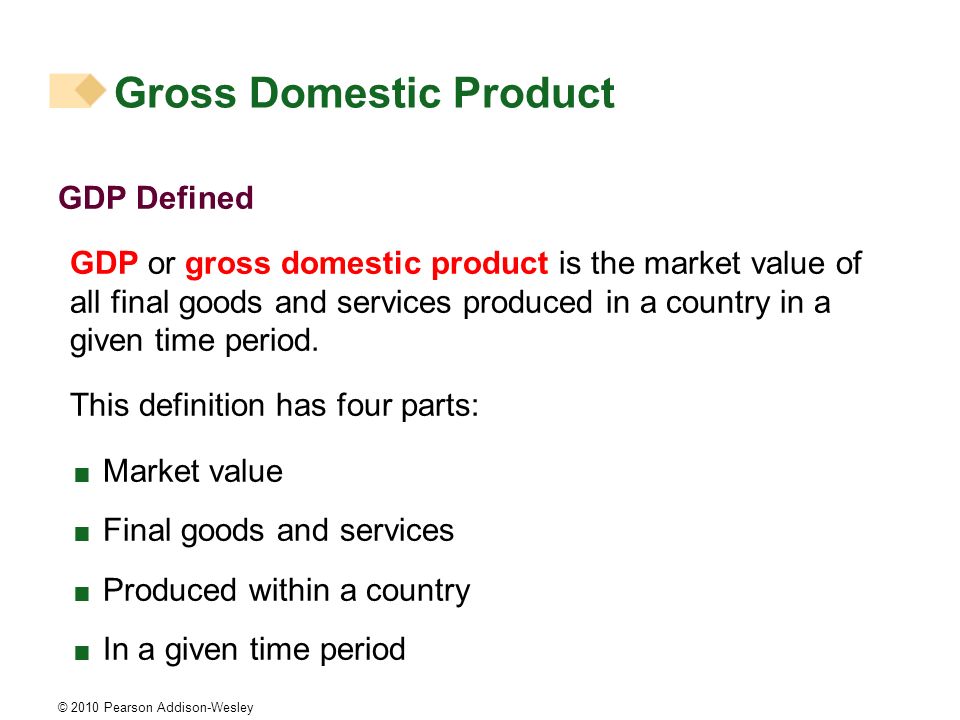 Gross Domestic Product

GDP Defined

GDP or gross domestic product is the market value of all final goods and services produced in a country in a given time period.

This definition has four parts:

■ Market value

■ Final goods and services

■ Produced within a country

■ In a given time period

© 2010 Pearson Addison-Wesley